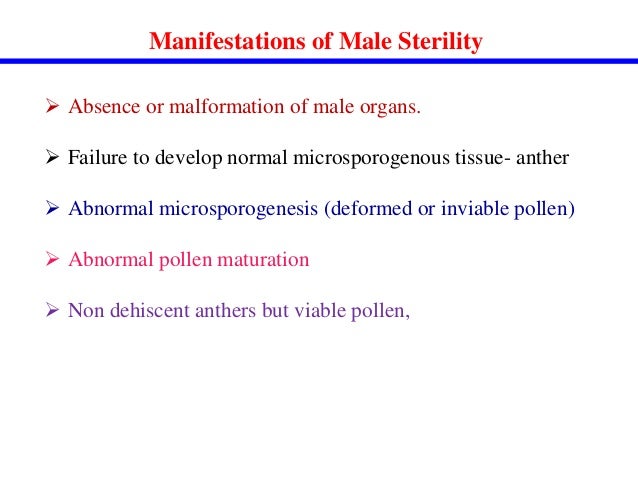 Manifestations of Male Sterility

➢ Absence or malformation of male organs.

➢ Failure to develop normal microsporogenous tissue- anther

➢ Abnormal microsporogenesis (deformed or inviable pollen)

➢ Abnormal pollen maturation

➢ Non dehiscent anthers but viable pollen,